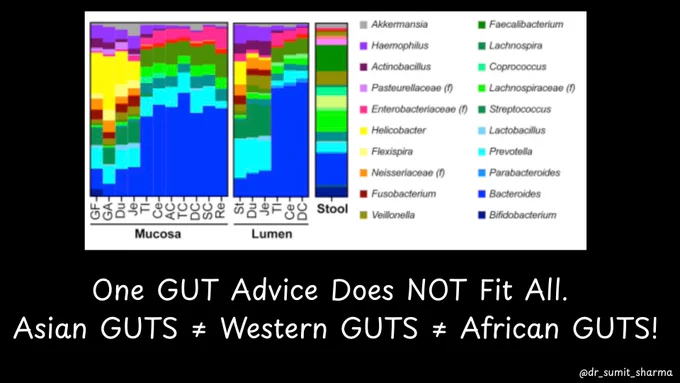 GF GA Du Je TI Ce AC TC DC SC Re
Mucosa

St Du Je TI Ce DC
Lumen

Stool

Akkermansia
Haemophilus
Actinobacillus
Pasteurellaceae (f)
Enterobacteriaceae (f)
Helicobacter
Flexispira
Neisseriaceae (f)
Fusobacterium
Veillonella

Faecalibacterium
Lachnospira
Coprococcus
Lachnospiraceae (f)
Streptococcus
Lactobacillus
Prevotella
Parabacteroides
Bacteroides
Bifidobacterium

One GUT Advice Does NOT Fit All.
Asian GUTS ≠ Western GUTS ≠ African GUTS!

@dr_sumit_sharma